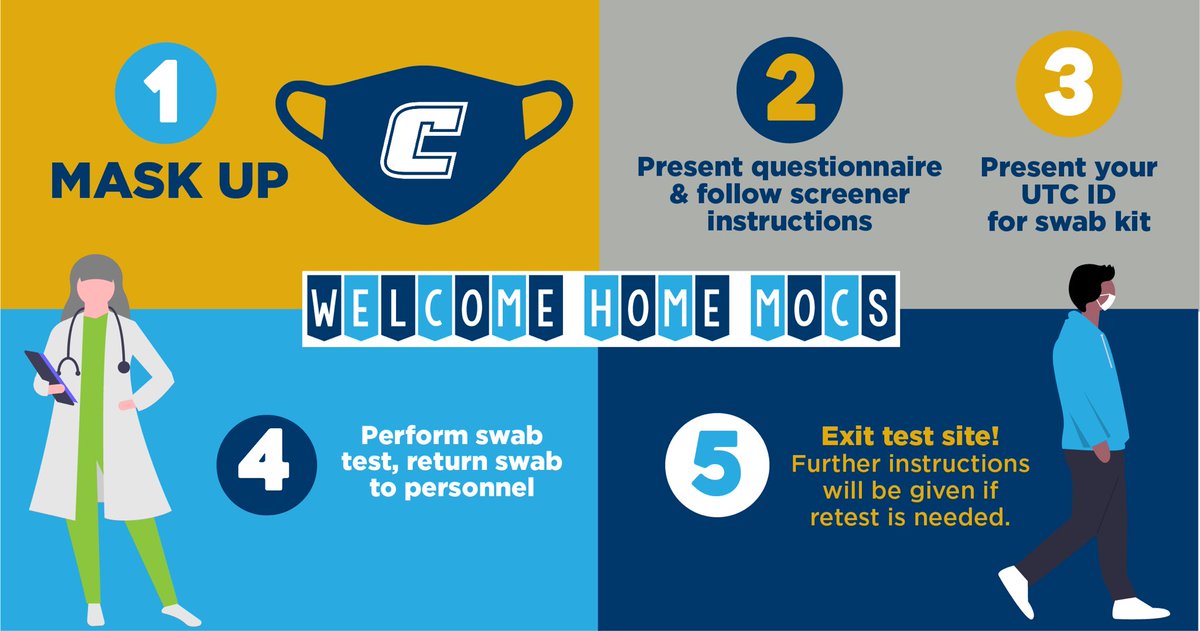 1

MASK UP

C

2

Present questionnaire & follow screener instructions

3

Present your UTC ID for swab kit

WELCOME HOME MOCS

4

Perform swab test, return swab to personnel

5

Exit test site!

Further instructions will be given if retest is needed.